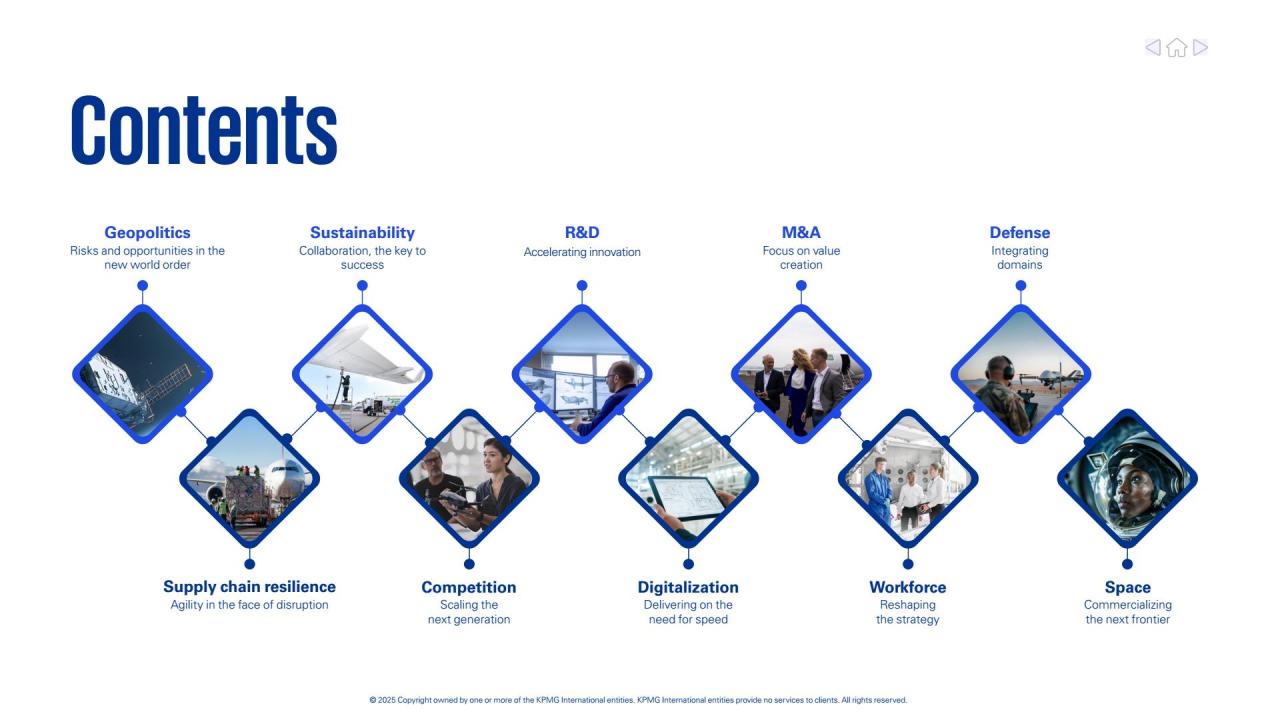 Contents

Geopolitics
Risks and opportunities in the new world order

Sustainability
Collaboration, the key to success

R&D
Accelerating innovation

M&A
Focus on value creation

Defense
Integrating domains

Supply chain resilience
Agility in the face of disruption

Competition
Scaling the next generation

Digitalization
Delivering on the need for speed

Workforce
Reshaping the strategy

Space
Commercializing the next frontier

© 2025 Copyright owned by one or more of the KPMG International entities. KPMG International entities provide no services to clients. All rights reserved.